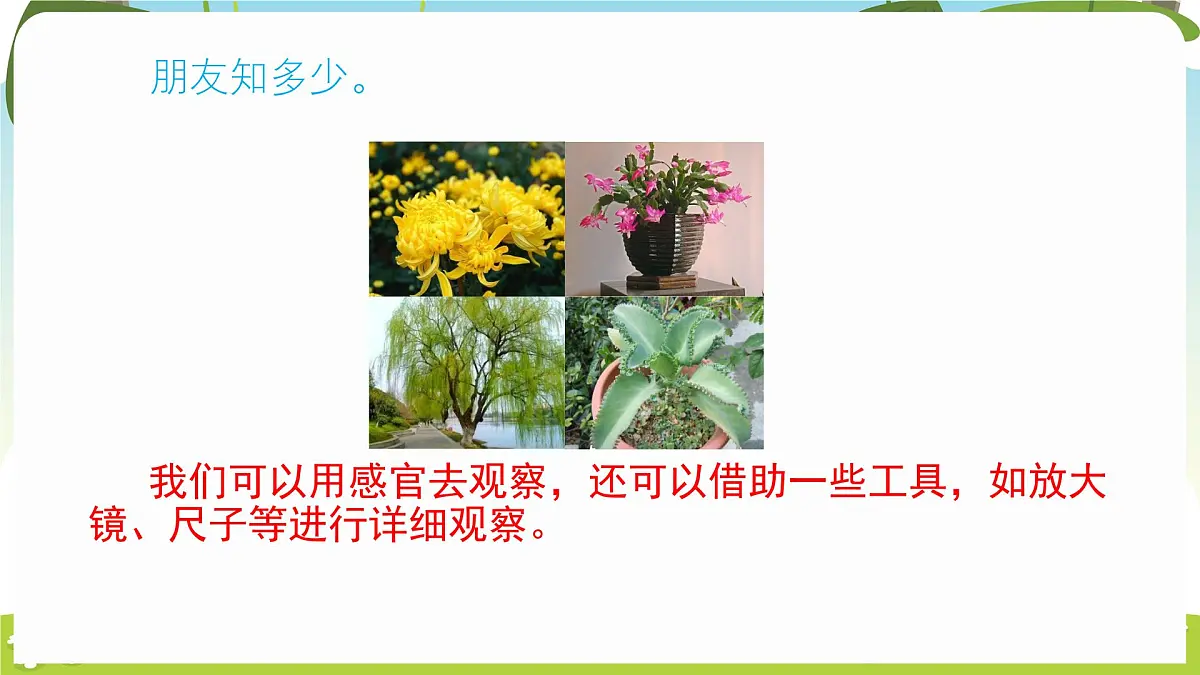 朋友知多少。

我们可以用感官去观察，还可以借助一些工具，如放大镜、尺子等进行详细观察。